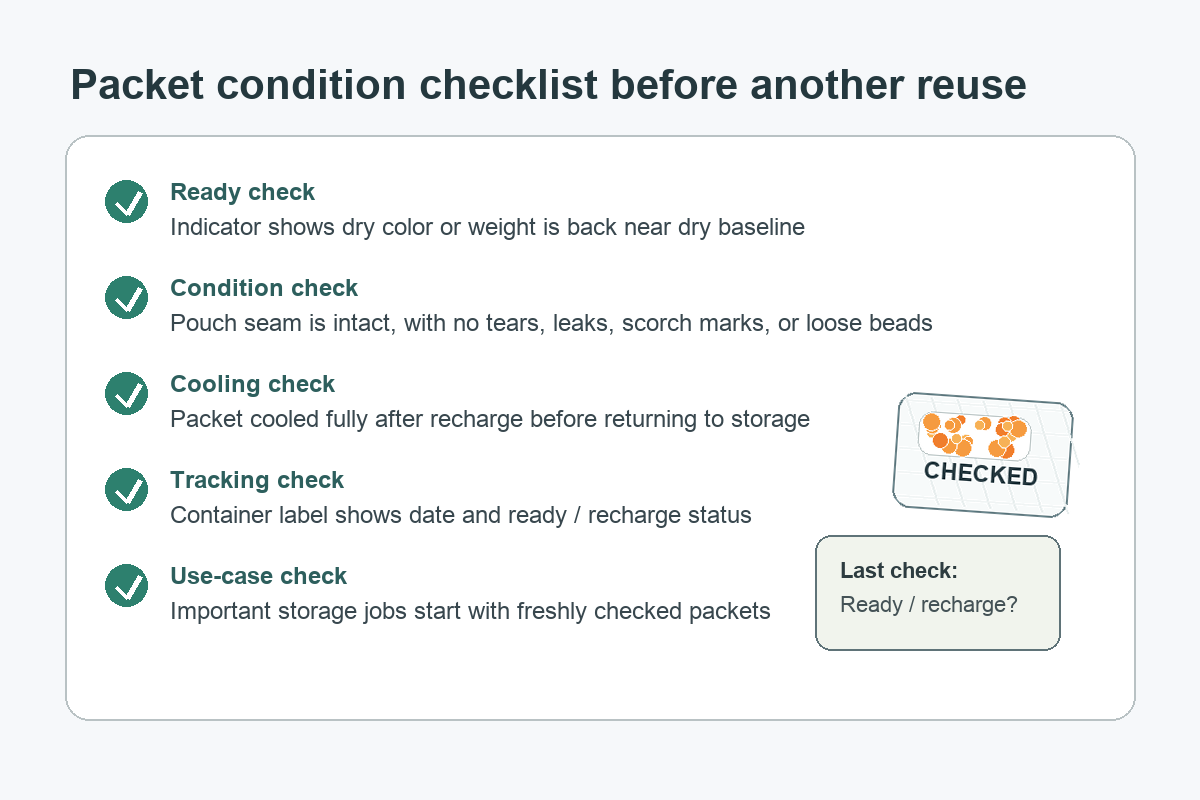 Packet condition checklist before another reuse

Ready check
Indicator shows dry color or weight is back near dry baseline

Condition check
Pouch seam is intact, with no tears, leaks, scorch marks, or loose beads

Cooling check
Packet cooled fully after recharge before returning to storage

Tracking check
Container label shows date and ready / recharge status

Use-case check
Important storage jobs start with freshly checked packets

CHECKED

Last check:
Ready / recharge?